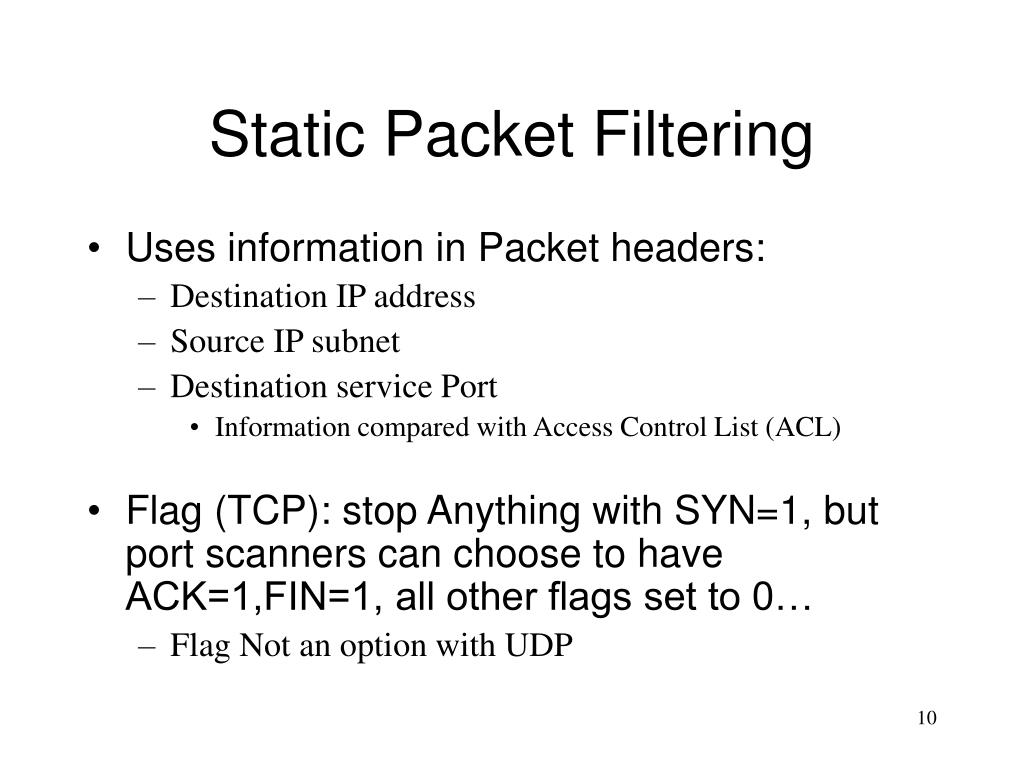 Static Packet Filtering

• Uses information in Packet headers:
– Destination IP address
– Source IP subnet
– Destination service Port
• Information compared with Access Control List (ACL)

• Flag (TCP): stop Anything with SYN=1, but port scanners can choose to have ACK=1,FIN=1, all other flags set to 0…
– Flag Not an option with UDP

10